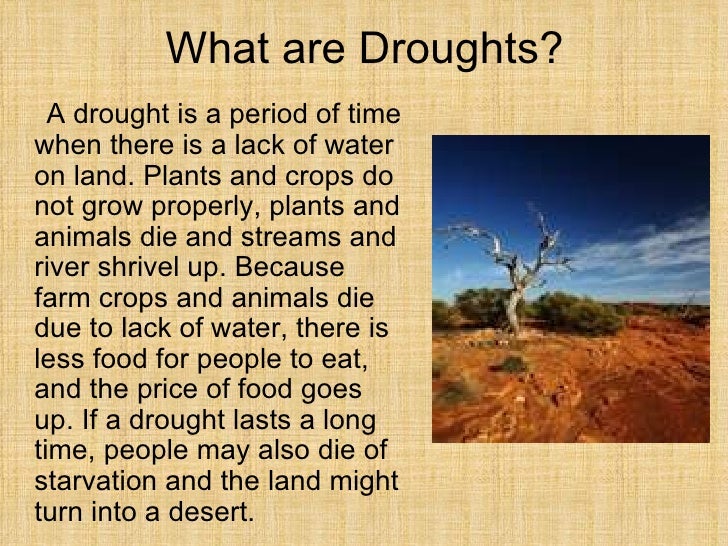 What are Droughts?

A drought is a period of time when there is a lack of water on land. Plants and crops do not grow properly, plants and animals die and streams and river shrivel up. Because farm crops and animals die due to lack of water, there is less food for people to eat, and the price of food goes up. If a drought lasts a long time, people may also die of starvation and the land might turn into a desert.